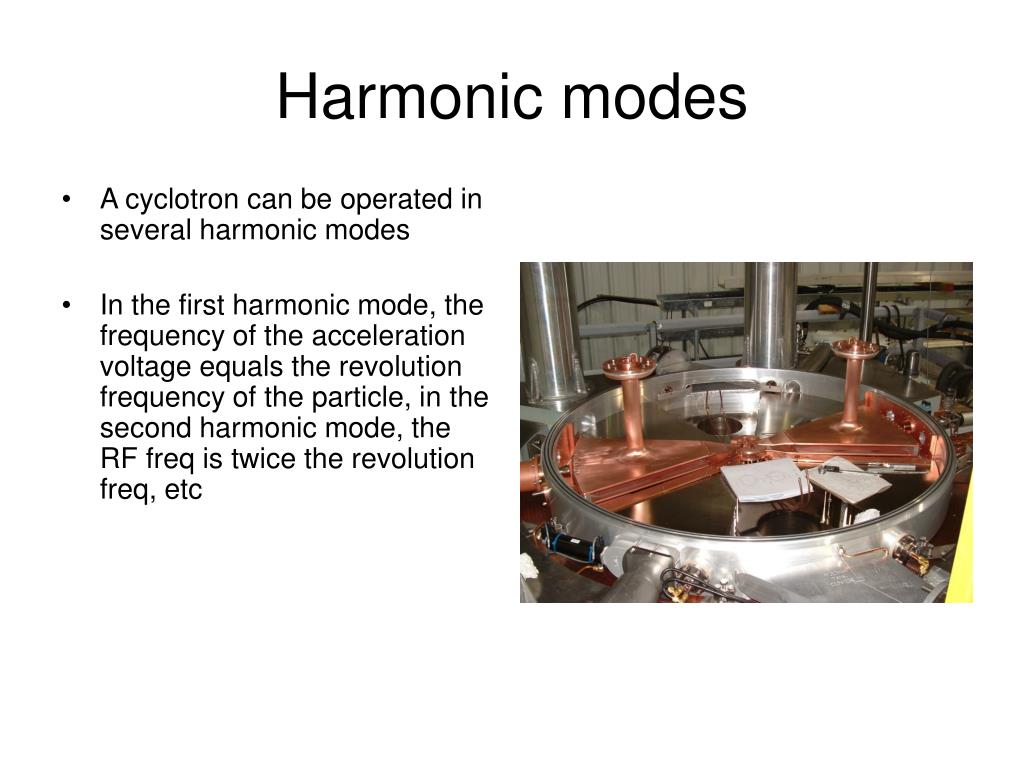 Harmonic modes

• A cyclotron can be operated in several harmonic modes

• In the first harmonic mode, the frequency of the acceleration voltage equals the revolution frequency of the particle, in the second harmonic mode, the RF freq is twice the revolution freq, etc